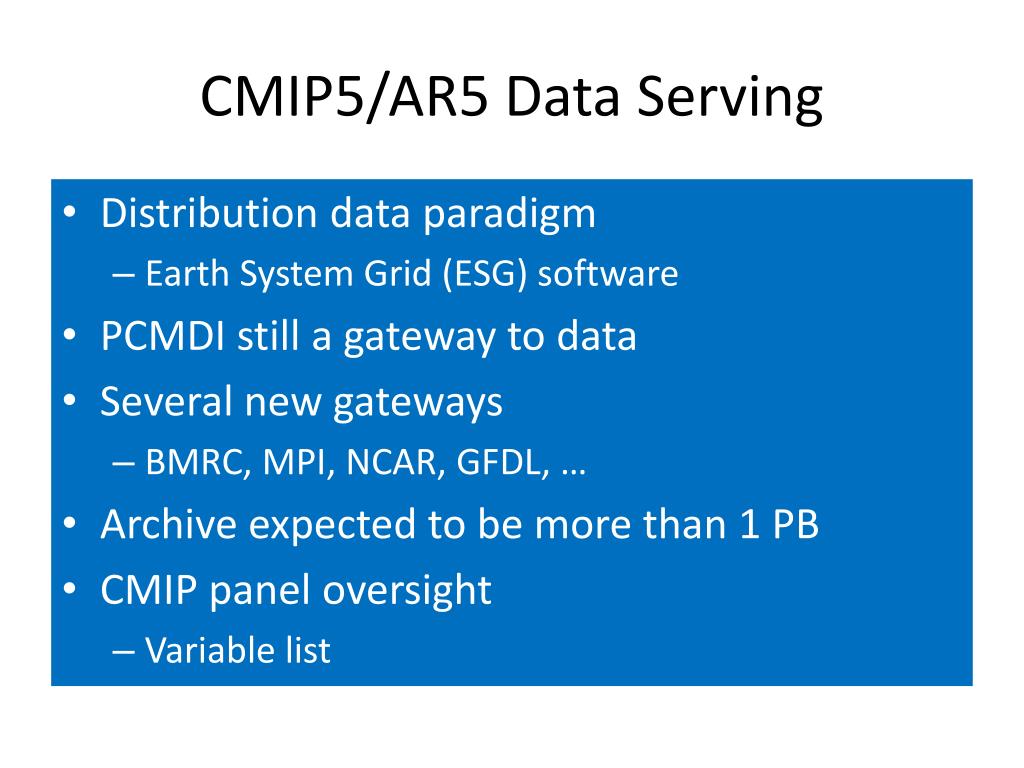 CMIP5/AR5 Data Serving

• Distribution data paradigm
– Earth System Grid (ESG) software
• PCMDI still a gateway to data
• Several new gateways
– BMRC, MPI, NCAR, GFDL, …
• Archive expected to be more than 1 PB
• CMIP panel oversight
– Variable list